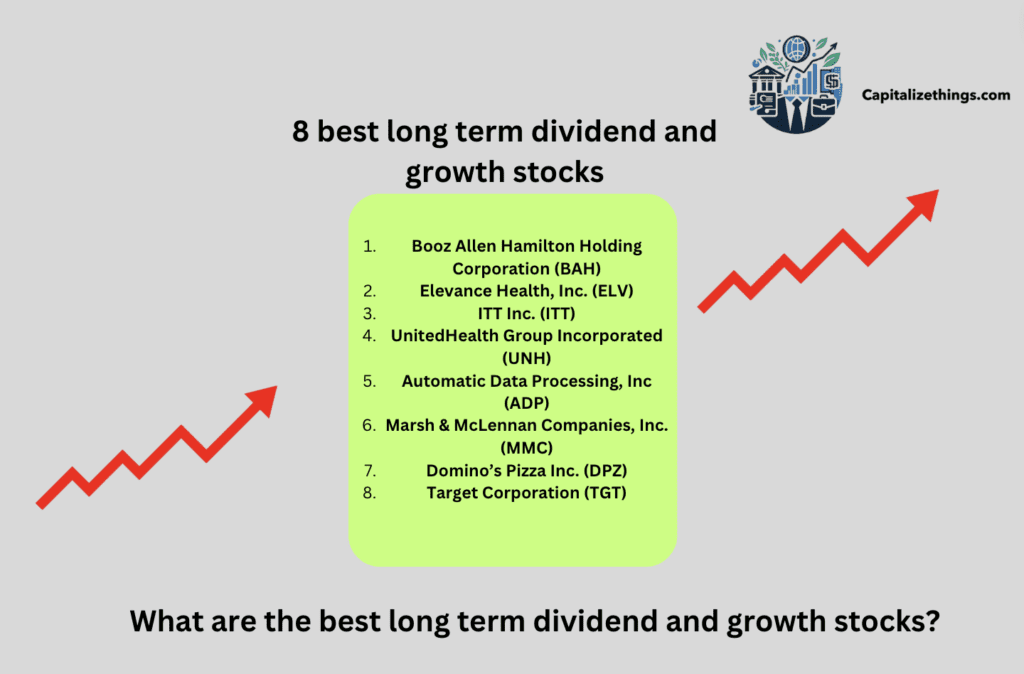 Capitalizethings.com

8 best long term dividend and growth stocks

1. Booz Allen Hamilton Holding Corporation (BAH)
2. Elevance Health, Inc. (ELV)
3. ITT Inc. (ITT)
4. UnitedHealth Group Incorporated (UNH)
5. Automatic Data Processing, Inc (ADP)
6. Marsh & McLennan Companies, Inc. (MMC)
7. Domino's Pizza Inc. (DPZ)
8. Target Corporation (TGT)

What are the best long term dividend and growth stocks?